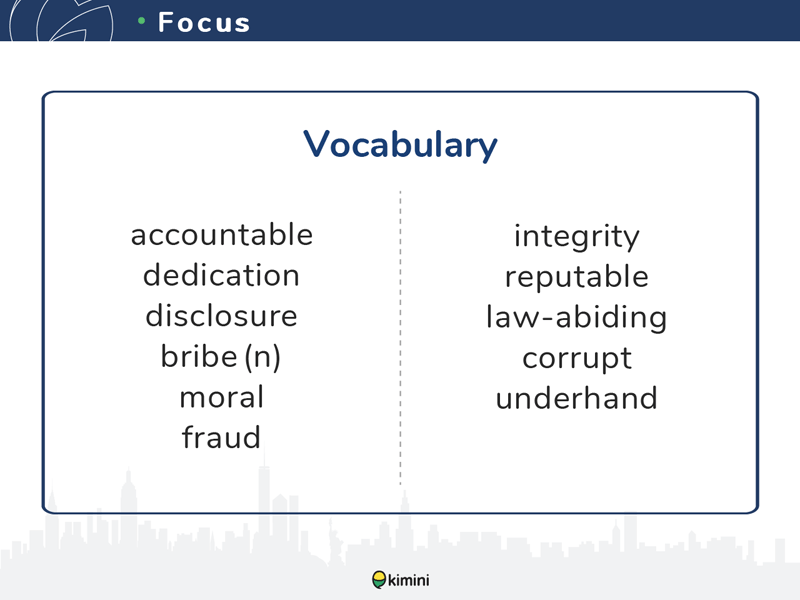 • Focus

Vocabulary

accountable
dedication
disclosure
bribe (n)
moral
fraud

integrity
reputable
law-abiding
corrupt
underhand

kimini